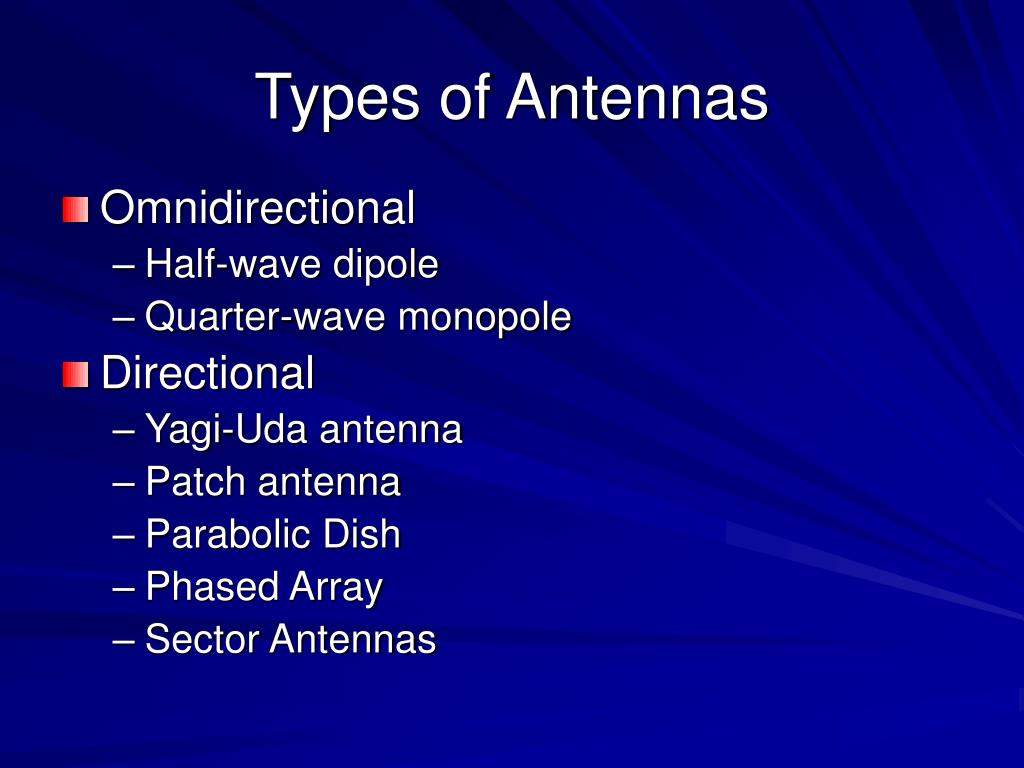 Types of Antennas

Omnidirectional
– Half-wave dipole
– Quarter-wave monopole

Directional
– Yagi-Uda antenna
– Patch antenna
– Parabolic Dish
– Phased Array
– Sector Antennas